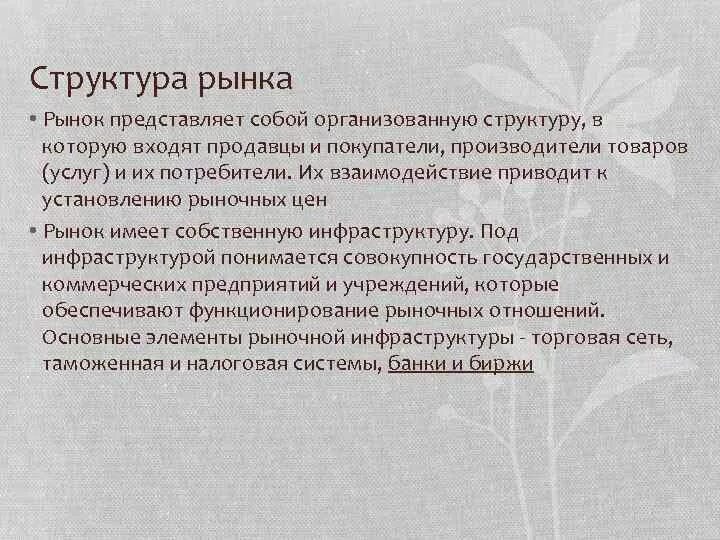 Структура рынка

• Рынок представляет собой организованную структуру, в которую входят продавцы и покупатели, производители товаров (услуг) и их потребители. Их взаимодействие приводит к установлению рыночных цен

• Рынок имеет собственную инфраструктуру. Под инфраструктурой понимается совокупность государственных и коммерческих предприятий и учреждений, которые обеспечивают функционирование рыночных отношений. Основные элементы рыночной инфраструктуры - торговая сеть, таможенная и налоговая системы, банки и биржи